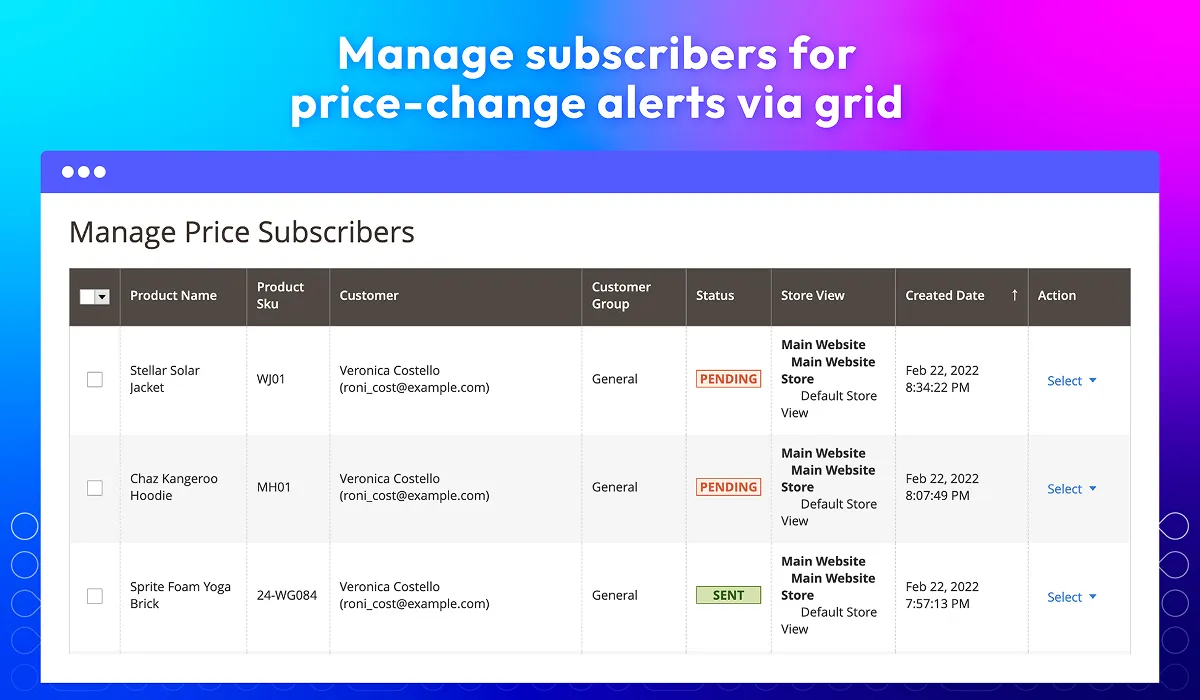 Manage subscribers for price-change alerts via grid

Manage Price Subscribers

| | Product Name | Product Sku | Customer | Customer Group | Status | Store View | Created Date ↑ | Action |
|---|---|---|---|---|---|---|---|---|
| | Stellar Solar Jacket | WJ01 | Veronica Costello (roni_cost@example.com) | General | PENDING | Main Website Main Website Store Default Store View | Feb 22, 2022 8:34:22 PM | Select |
| | Chaz Kangeroo Hoodie | MH01 | Veronica Costello (roni_cost@example.com) | General | PENDING | Main Website Main Website Store Default Store View | Feb 22, 2022 8:07:49 PM | Select |
| | Sprite Foam Yoga Brick | 24-WG084 | Veronica Costello (roni_cost@example.com) | General | SENT | Main Website Main Website Store Default Store View | Feb 22, 2022 7:57:13 PM | Select |